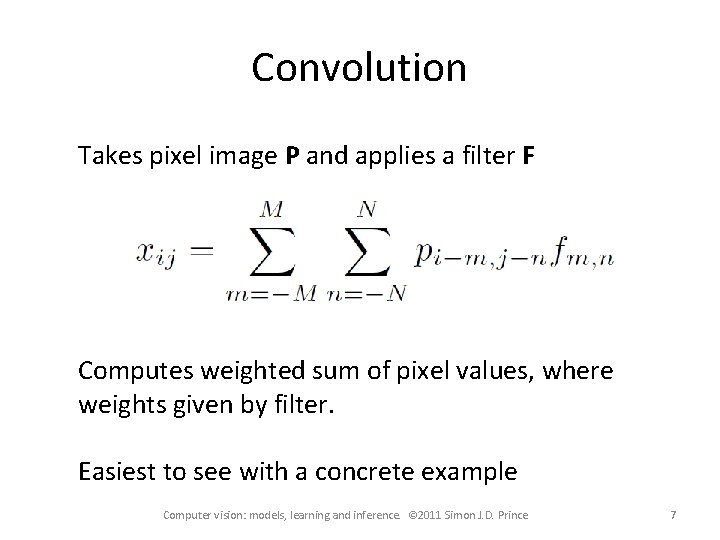 Convolution

Takes pixel image **P** and applies a filter **F**

$x_{ij} = \sum_{m=-M}^{M} \sum_{n=-N}^{N} p_{i-m,j-n} f_{m,n}$

Computes weighted sum of pixel values, where weights given by filter.

Easiest to see with a concrete example

Computer vision: models, learning and inference. ©2011 Simon J.D. Prince

7